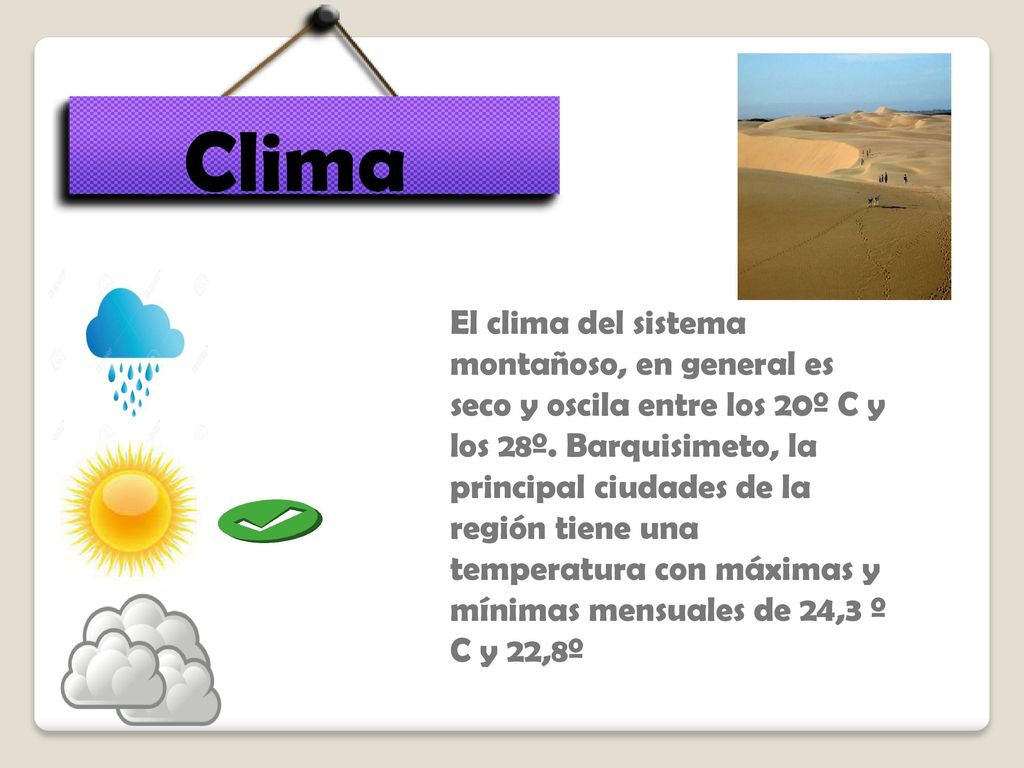 Clima

El clima del sistema montañoso, en general es seco y oscila entre los 20º C y los 28º. Barquisimeto, la principal ciudades de la región tiene una temperatura con máximas y mínimas mensuales de 24,3 º C y 22,8º